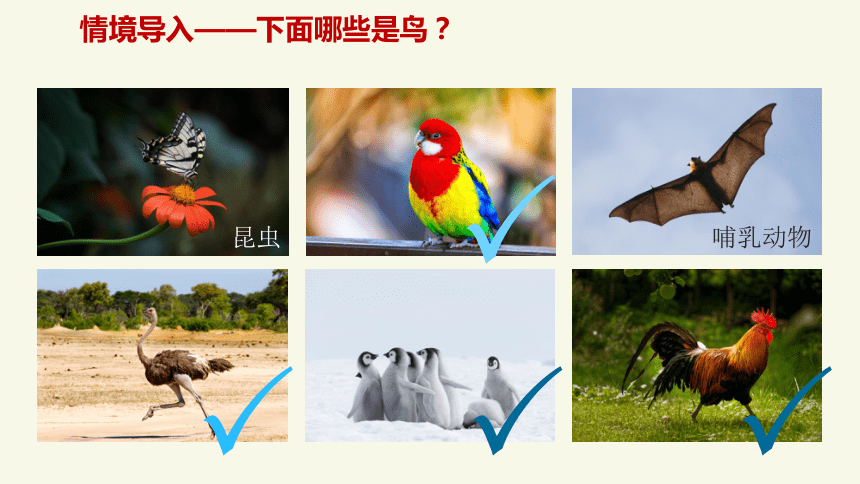 情境导入——下面哪些是鸟？

昆虫

哺乳动物